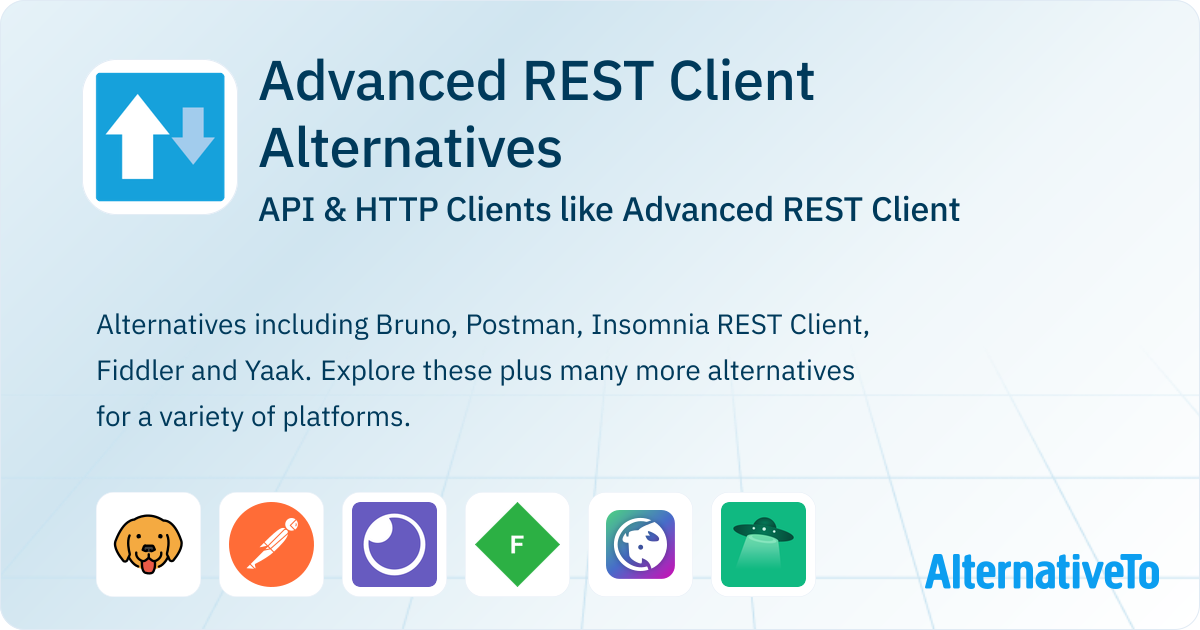 Advanced REST Client Alternatives

API & HTTP Clients like Advanced REST Client

Alternatives including Bruno, Postman, Insomnia REST Client, Fiddler and Yaak. Explore these plus many more alternatives for a variety of platforms.

F

AlternativeTo